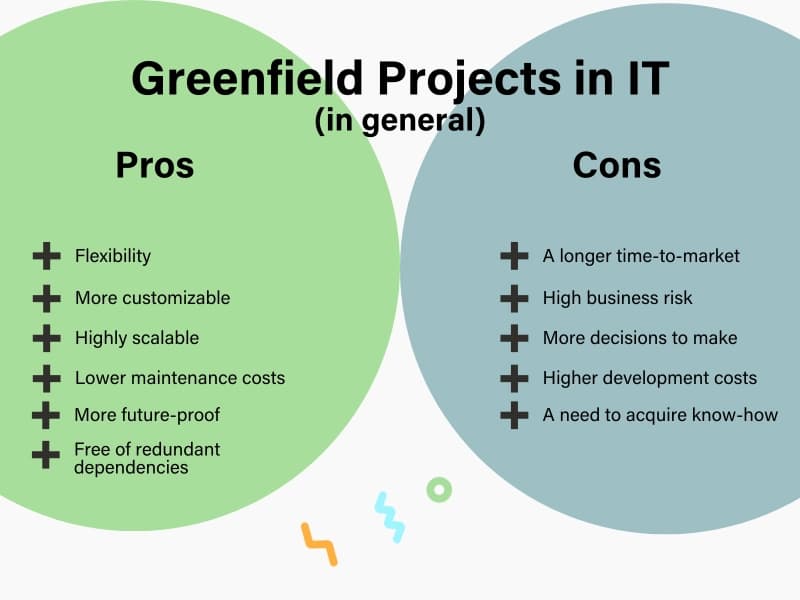 Greenfield Projects in IT
(in general)

Pros

Flexibility
More customizable
Highly scalable
Lower maintenance costs
More future-proof
Free of redundant dependencies

Cons

A longer time-to-market
High business risk
More decisions to make
Higher development costs
A need to acquire know-how